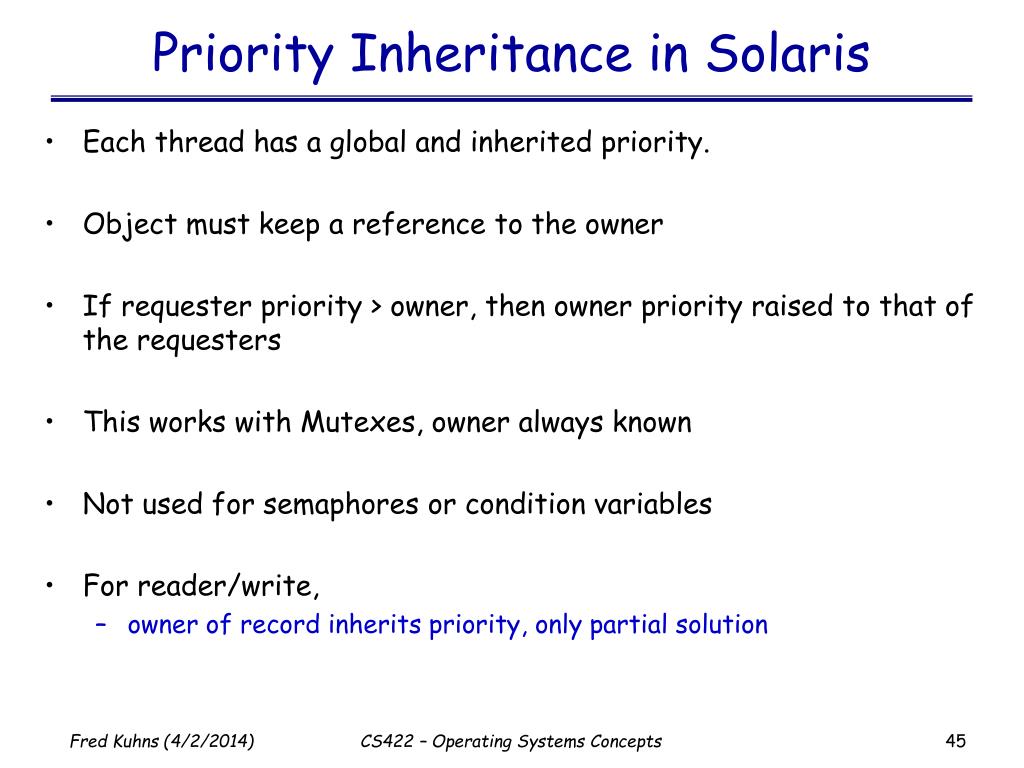 Priority Inheritance in Solaris

• Each thread has a global and inherited priority.

• Object must keep a reference to the owner

• If requester priority > owner, then owner priority raised to that of the requesters

• This works with Mutexes, owner always known

• Not used for semaphores or condition variables

• For reader/write,
– owner of record inherits priority, only partial solution

Fred Kuhns (4/2/2014)

CS422 – Operating Systems Concepts

45